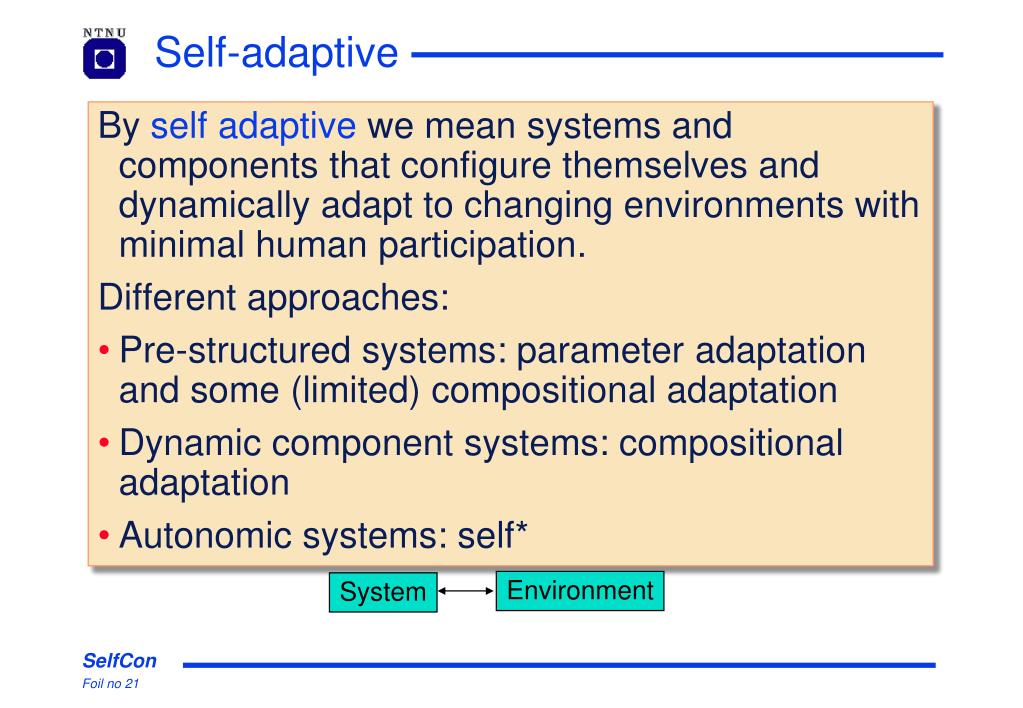 NTNU

Self-adaptive

By self adaptive we mean systems and components that configure themselves and dynamically adapt to changing environments with minimal human participation.

Different approaches:

• Pre-structured systems: parameter adaptation and some (limited) compositional adaptation

• Dynamic component systems: compositional adaptation

• Autonomic systems: self*

System

Environment

SelfCon

Foil no 21